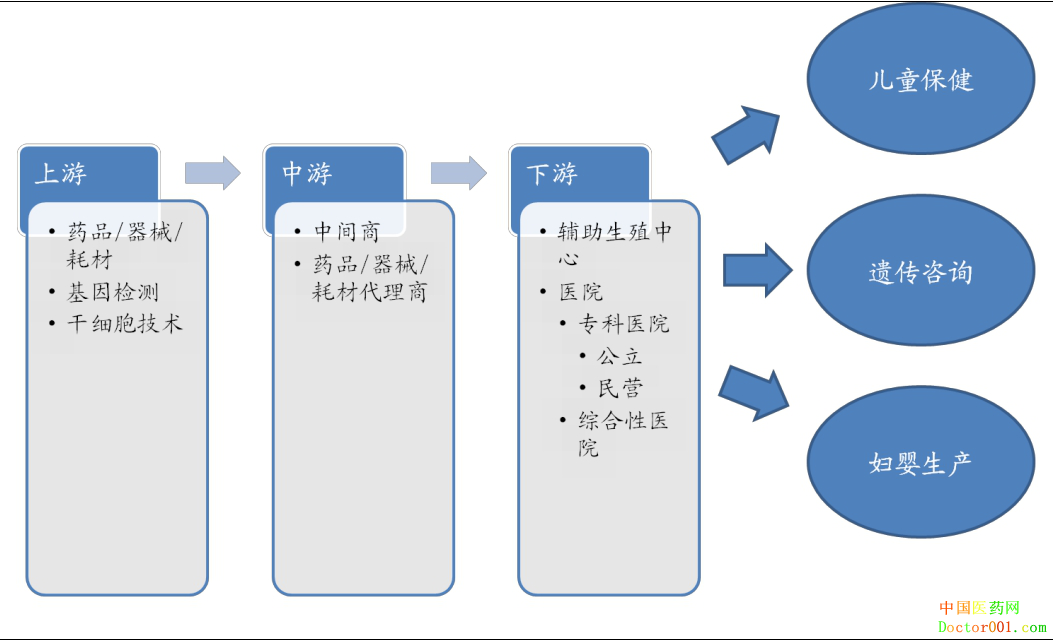 上游

• 药品/器械/耗材
• 基因检测
• 干细胞技术

中游

• 中间商
• 药品/器械/耗材代理商

下游

• 辅助生殖中心
• 医院
  • 专科医院
    • 公立
    • 民营
  • 综合性医院

儿童保健

遗传咨询

妇婴生产

中国医药网
Doctor001.com